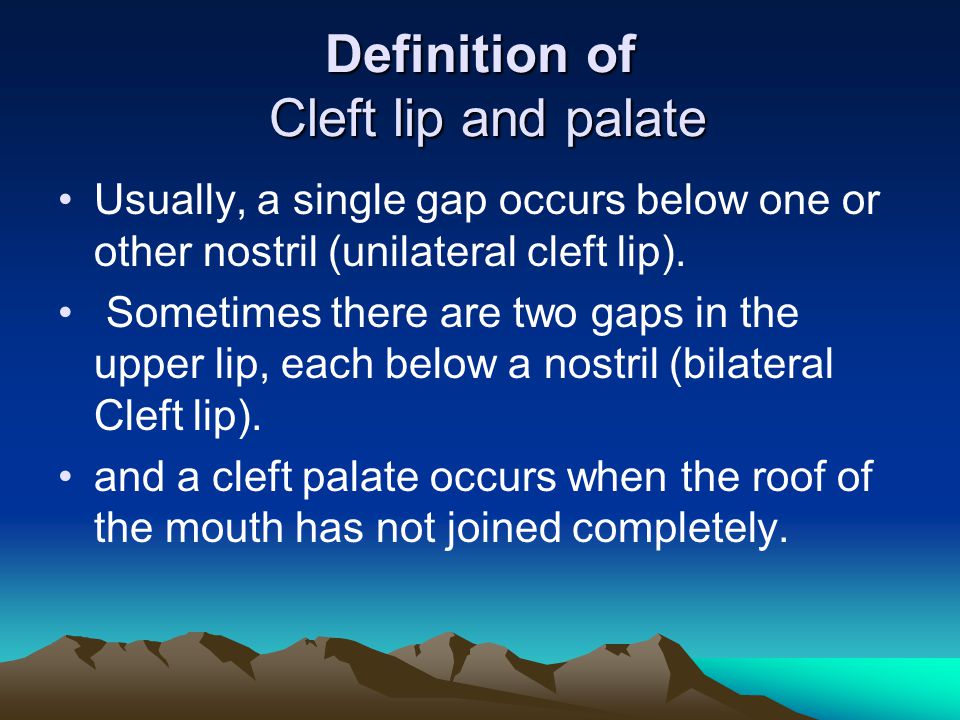 Definition of
Cleft lip and palate

• Usually, a single gap occurs below one or other nostril (unilateral cleft lip).
• Sometimes there are two gaps in the upper lip, each below a nostril (bilateral Cleft lip).
• and a cleft palate occurs when the roof of the mouth has not joined completely.